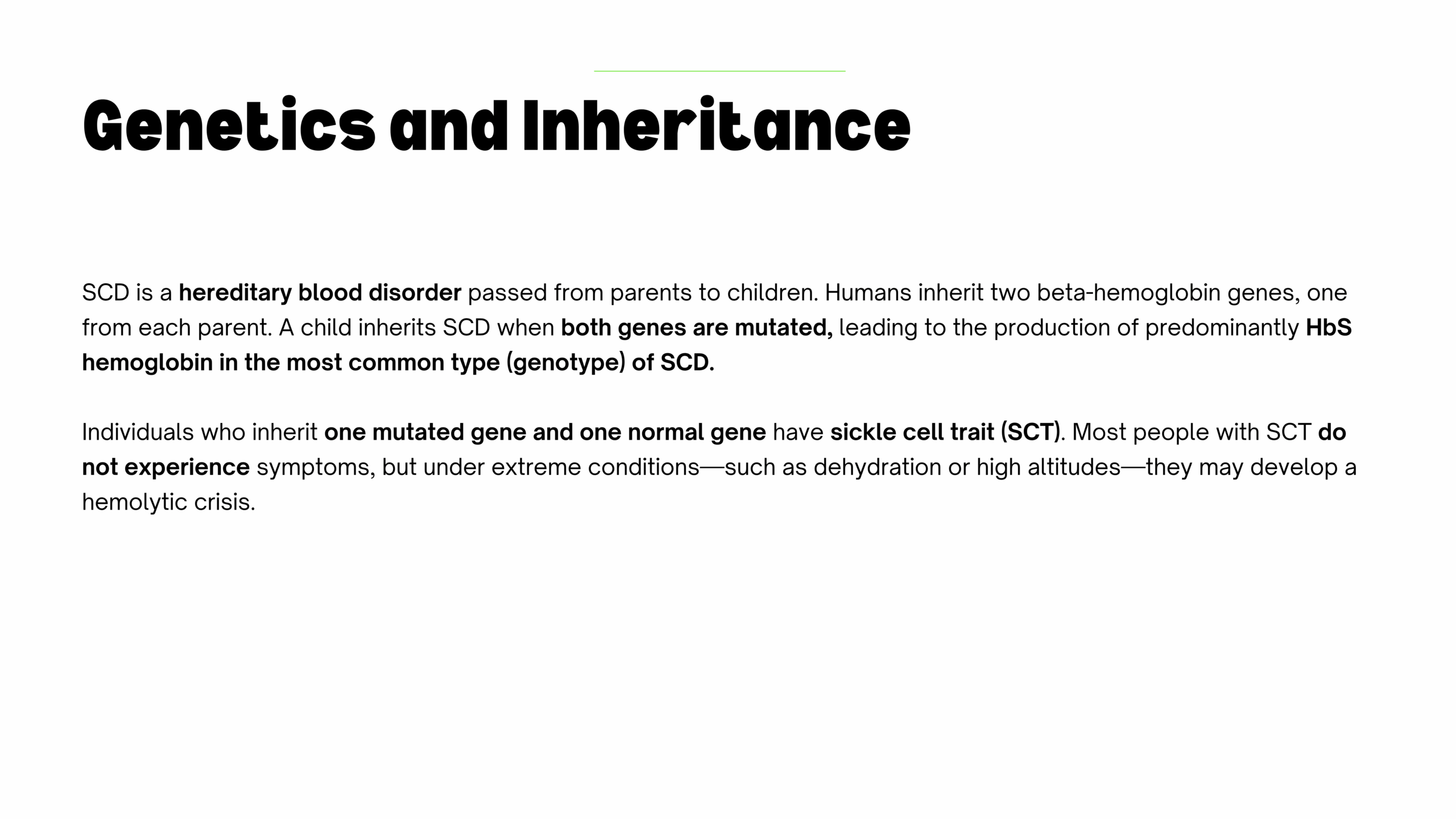 Genetics and Inheritance

SCD is a hereditary blood disorder passed from parents to children. Humans inherit two beta-hemoglobin genes, one from each parent. A child inherits SCD when both genes are mutated, leading to the production of predominantly HbS hemoglobin in the most common type (genotype) of SCD.

Individuals who inherit one mutated gene and one normal gene have sickle cell trait (SCT). Most people with SCT do not experience symptoms, but under extreme conditions—such as dehydration or high altitudes—they may develop a hemolytic crisis.